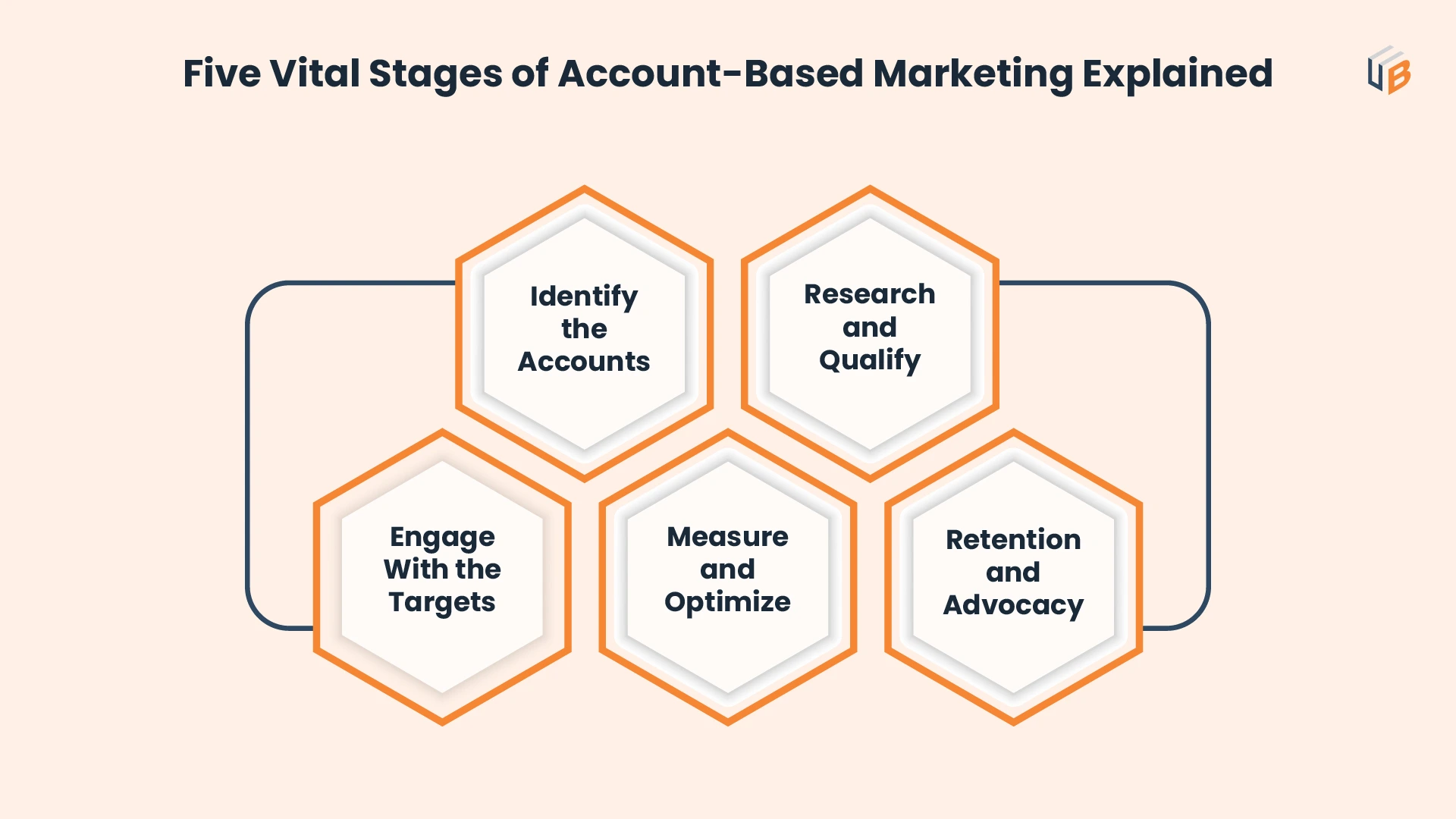 Five Vital Stages of Account-Based Marketing Explained

UB

Identify the Accounts

Research and Qualify

Engage With the Targets

Measure and Optimize

Retention and Advocacy